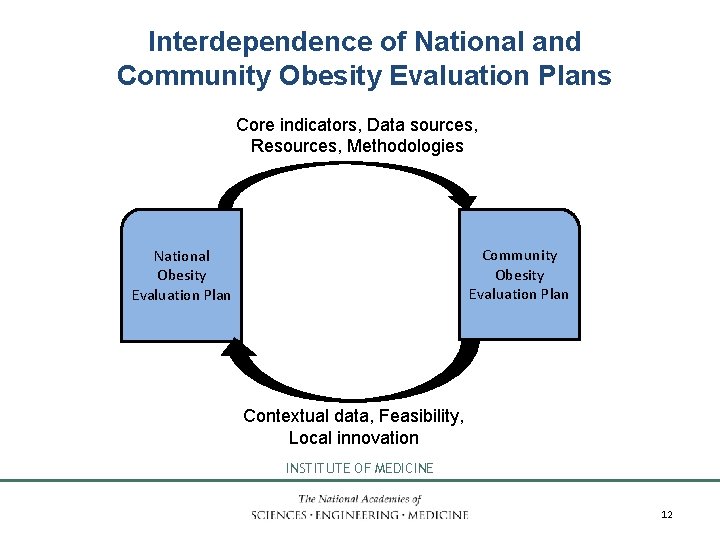 Interdependence of National and Community Obesity Evaluation Plans

Core indicators, Data sources, Resources, Methodologies

National Obesity Evaluation Plan

Community Obesity Evaluation Plan

Contextual data, Feasibility, Local innovation

INSTITUTE OF MEDICINE

The National Academies of
SCIENCES · ENGINEERING · MEDICINE

12